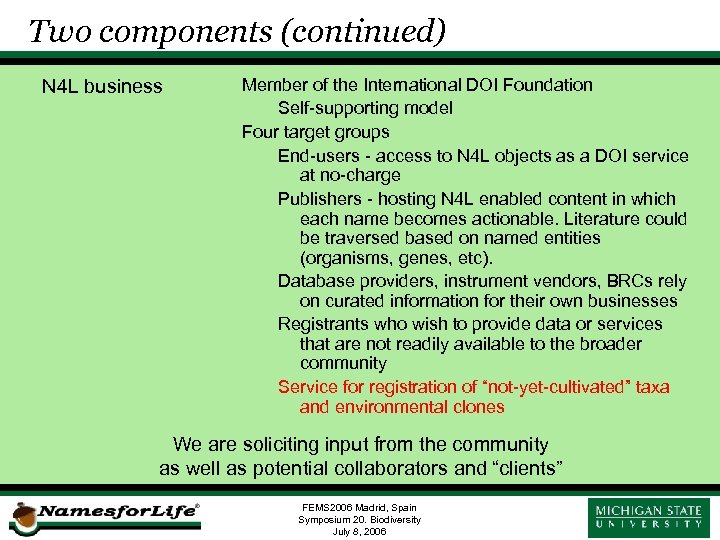 Two components (continued)

N4L business

Member of the International DOI Foundation

Self-supporting model

Four target groups

End-users - access to N4L objects as a DOI service at no-charge

Publishers - hosting N4L enabled content in which each name becomes actionable. Literature could be traversed based on named entities (organisms, genes, etc).

Database providers, instrument vendors, BRCs rely on curated information for their own businesses

Registrants who wish to provide data or services that are not readily available to the broader community

Service for registration of "not-yet-cultivated" taxa and environmental clones

We are soliciting input from the community as well as potential collaborators and "clients"

NamesforLife®

FEMS2006 Madrid, Spain
Symposium 20. Biodiversity
July 8, 2006

MICHIGAN STATE UNIVERSITY